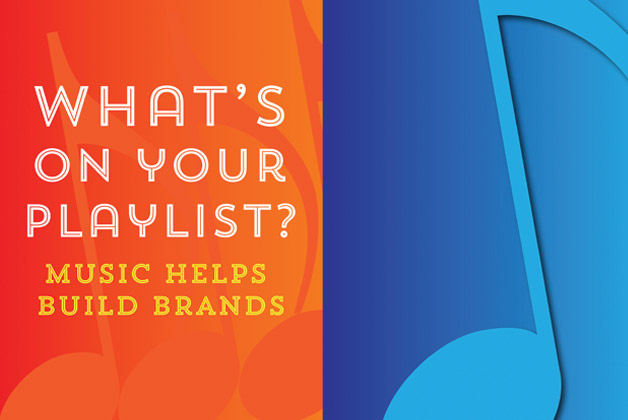 WHAT'S ON YOUR PLAYLIST?

MUSIC HELPS BUILD BRANDS